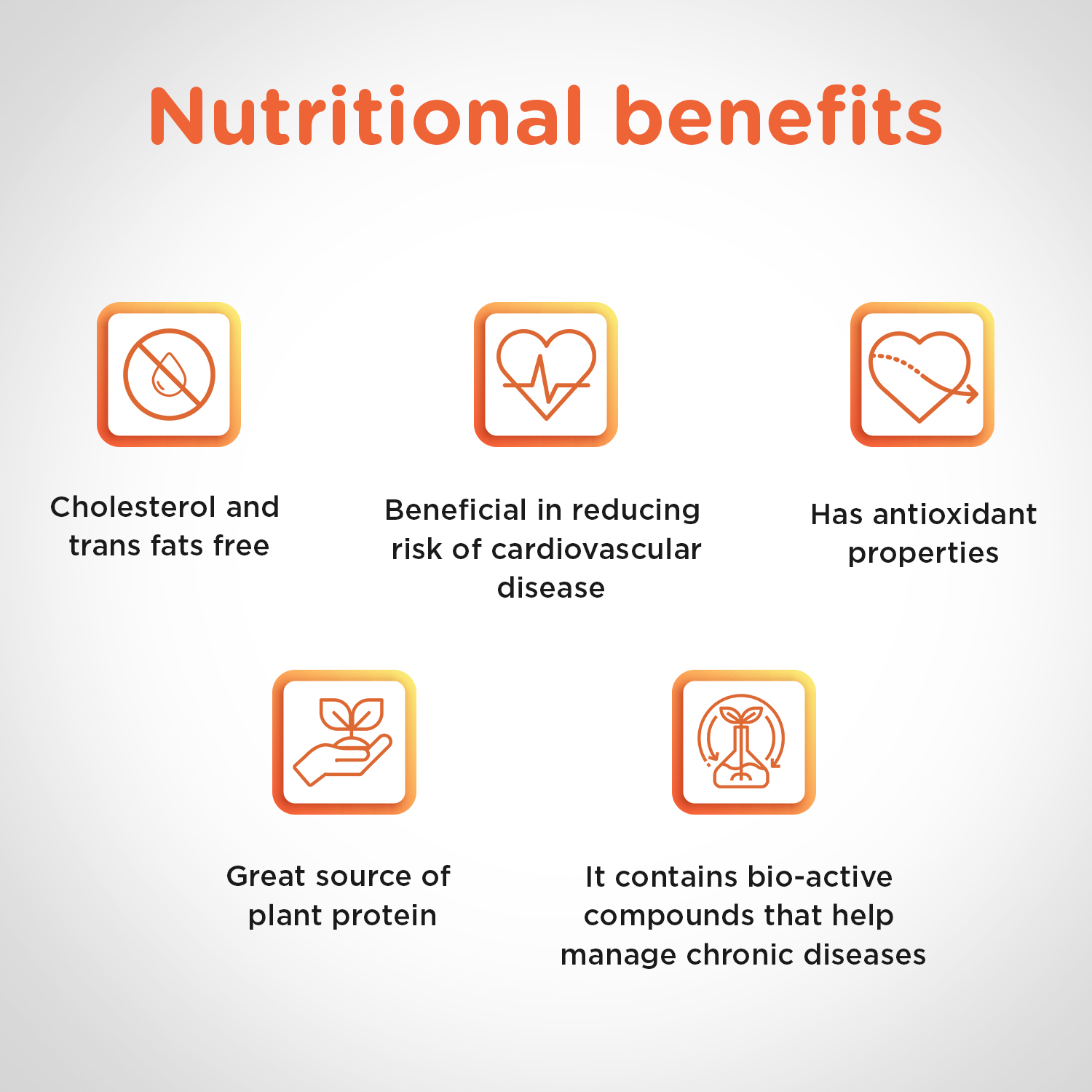 Nutritional benefits

Cholesterol and trans fats free

Beneficial in reducing risk of cardiovascular disease

Has antioxidant properties

Great source of plant protein

It contains bio-active compounds that help manage chronic diseases